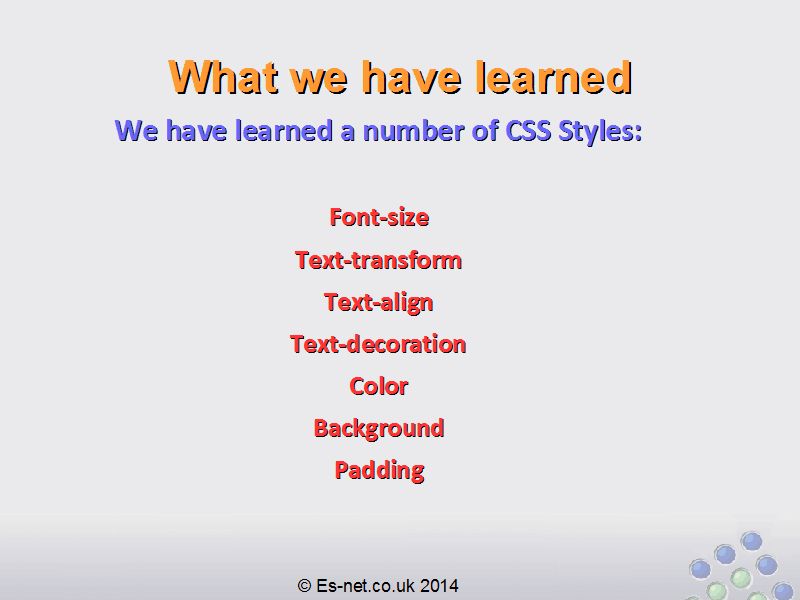 What we have learned

We have learned a number of CSS Styles:

Font-size

Text-transform

Text-align

Text-decoration

Color

Background

Padding

© Es-net.co.uk 2014